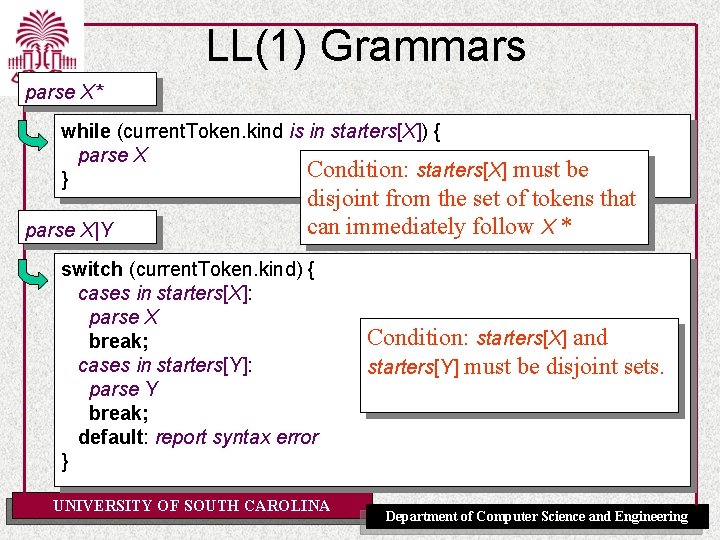 LL(1) Grammars

parse X*

while (currentToken.kind is in starters[X]) {
parse X
}

Condition: starters[X] must be disjoint from the set of tokens that can immediately follow X *

parse X|Y

switch (currentToken.kind) {
cases in starters[X]:
parse X
break;
cases in starters[Y]:
parse Y
break;
default: report syntax error
}

Condition: starters[X] and starters[Y] must be disjoint sets.

UNIVERSITY OF SOUTH CAROLINA

Department of Computer Science and Engineering